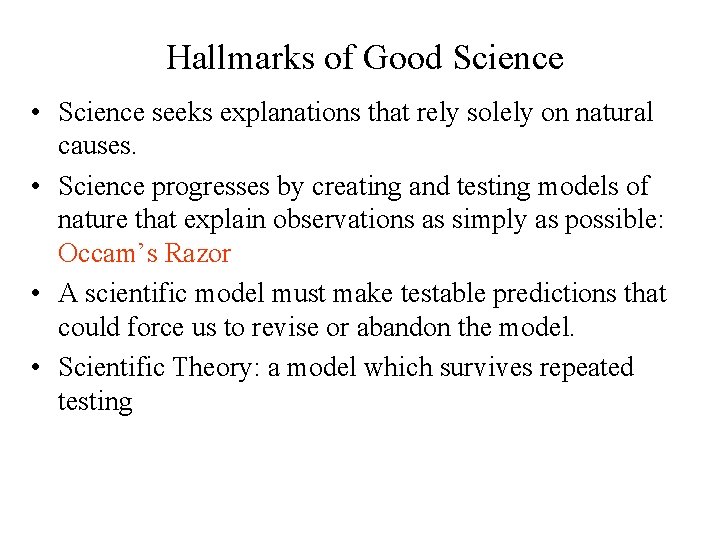 Hallmarks of Good Science

• Science seeks explanations that rely solely on natural causes.

• Science progresses by creating and testing models of nature that explain observations as simply as possible: Occam’s Razor

• A scientific model must make testable predictions that could force us to revise or abandon the model.

• Scientific Theory: a model which survives repeated testing